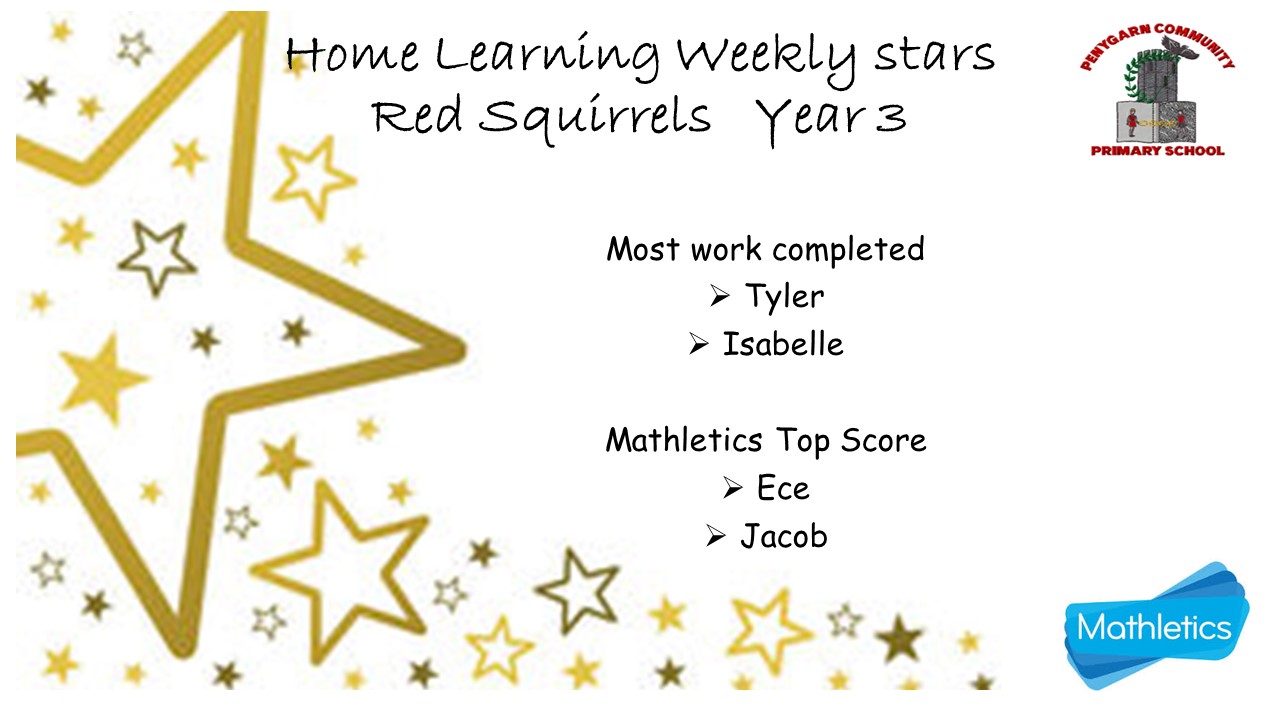 Home Learning Weekly stars
Red Squirrels Year 3

PENYGARN COMMUNITY
PRIMARY SCHOOL

Most work completed
➢ Tyler
➢ Isabelle

Mathletics Top Score
➢ Ece
➢ Jacob

Mathletics